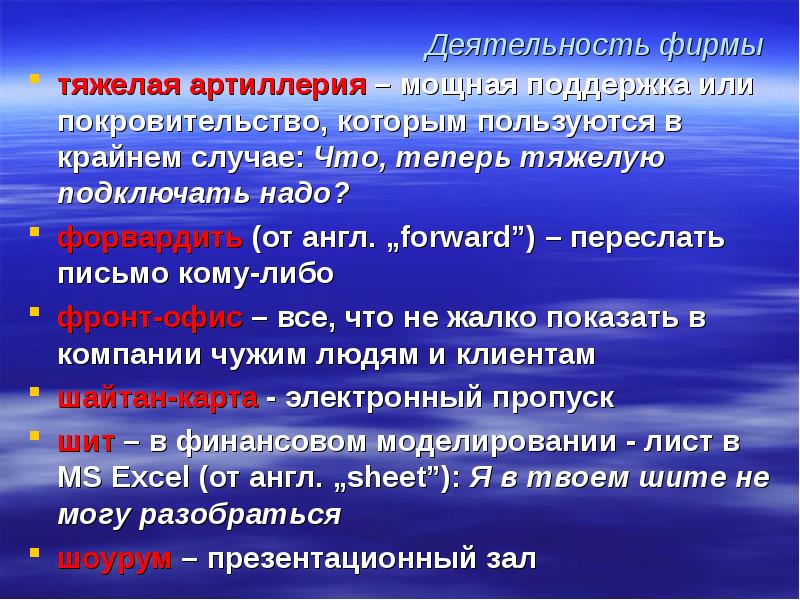 Деятельность фирмы

тяжелая артиллерия – мощная поддержка или покровительство, которым пользуются в крайнем случае: Что, теперь тяжелую подключать надо?

форвардить (от англ. „forward”) – переслать письмо кому-либо

фронт-офис – все, что не жалко показать в компании чужим людям и клиентам

шайтан-карта - электронный пропуск

шит – в финансовом моделировании - лист в MS Excel (от англ. „sheet”): Я в твоем шите не могу разобраться

шоурум – презентационный зал